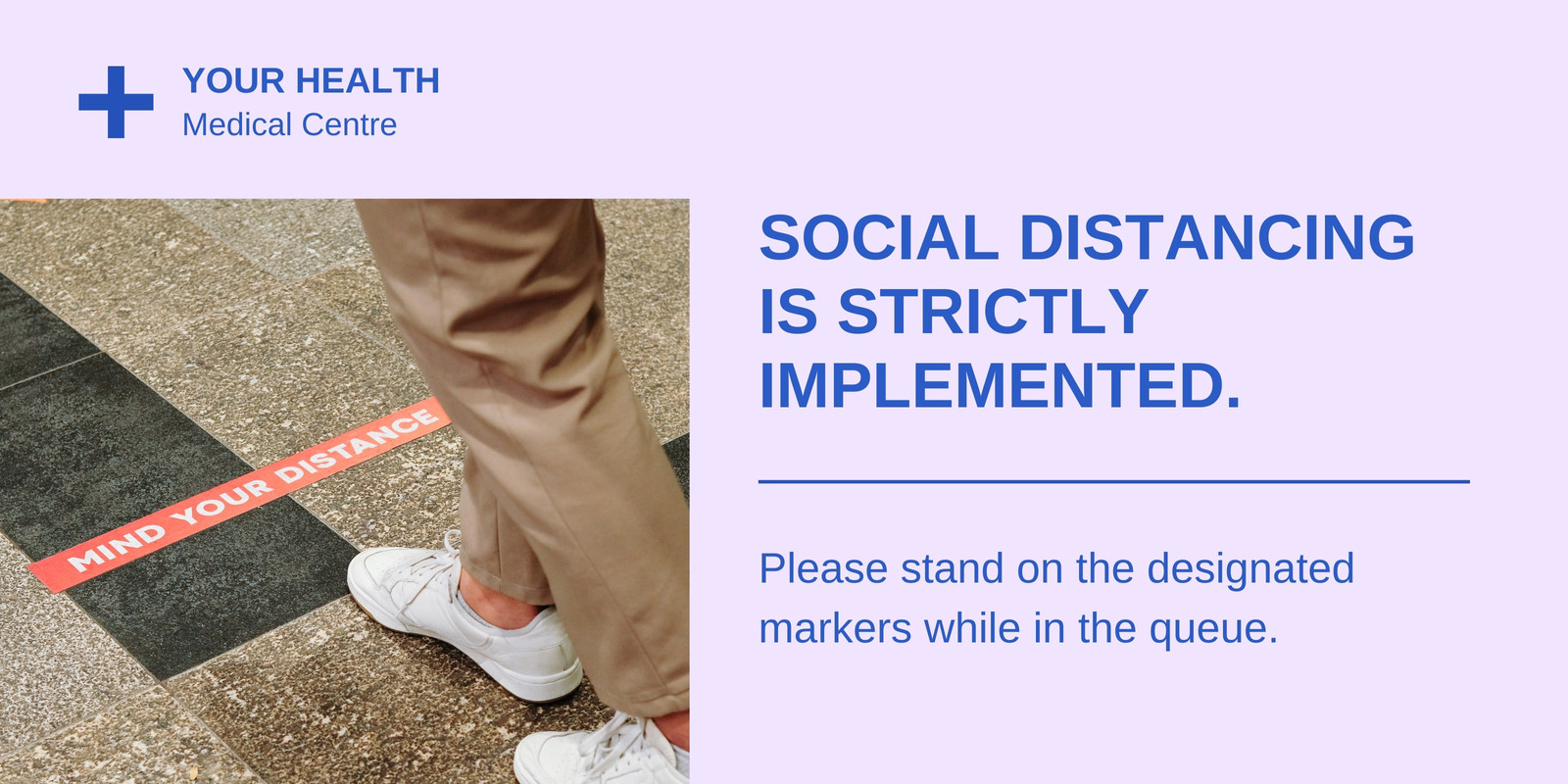 YOUR HEALTH
Medical Centre

MIND YOUR DISTANCE

SOCIAL DISTANCING IS STRICTLY IMPLEMENTED.

Please stand on the designated markers while in the queue.